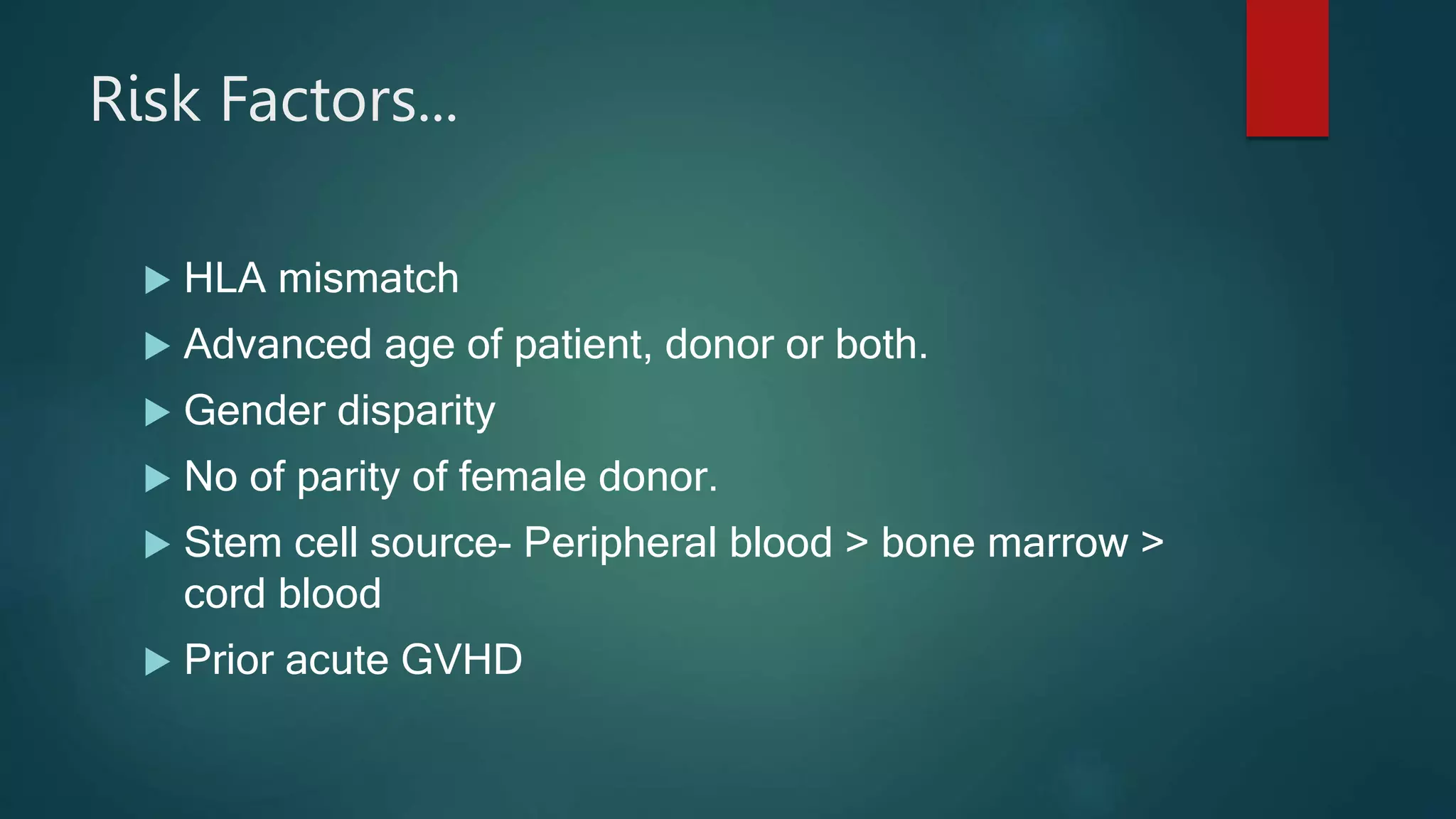 Risk Factors…

▶ HLA mismatch
▶ Advanced age of patient, donor or both.
▶ Gender disparity
▶ No of parity of female donor.
▶ Stem cell source- Peripheral blood > bone marrow > cord blood
▶ Prior acute GVHD